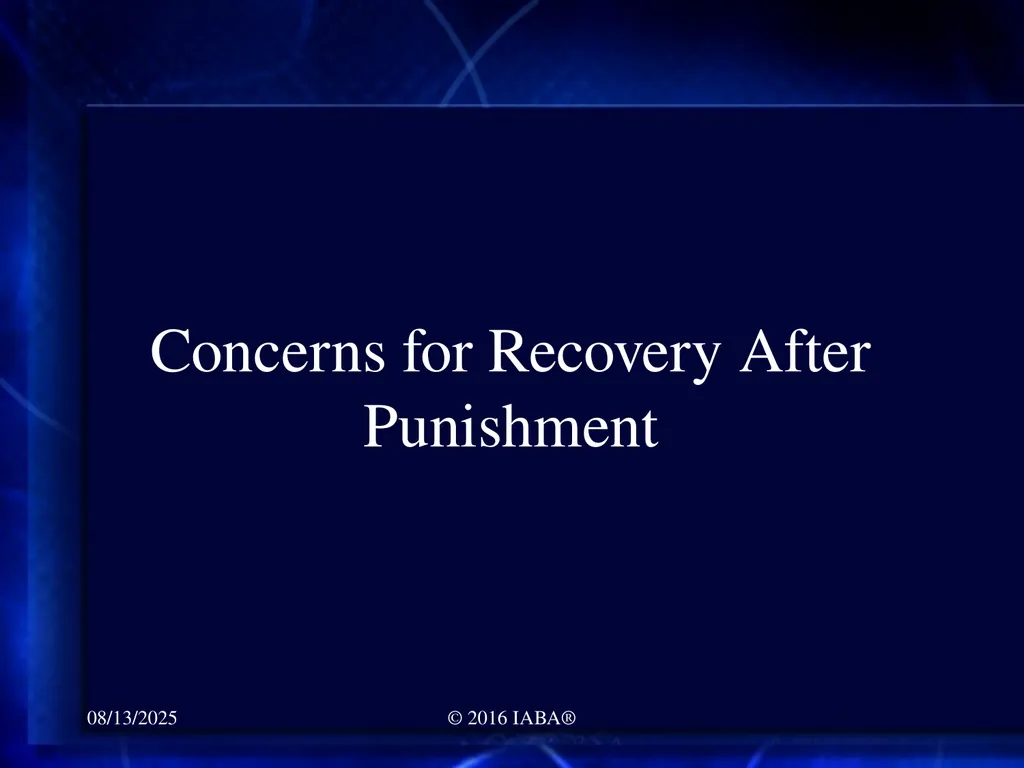 Concerns for Recovery After Punishment

08/13/2025

© 2016 IABA®